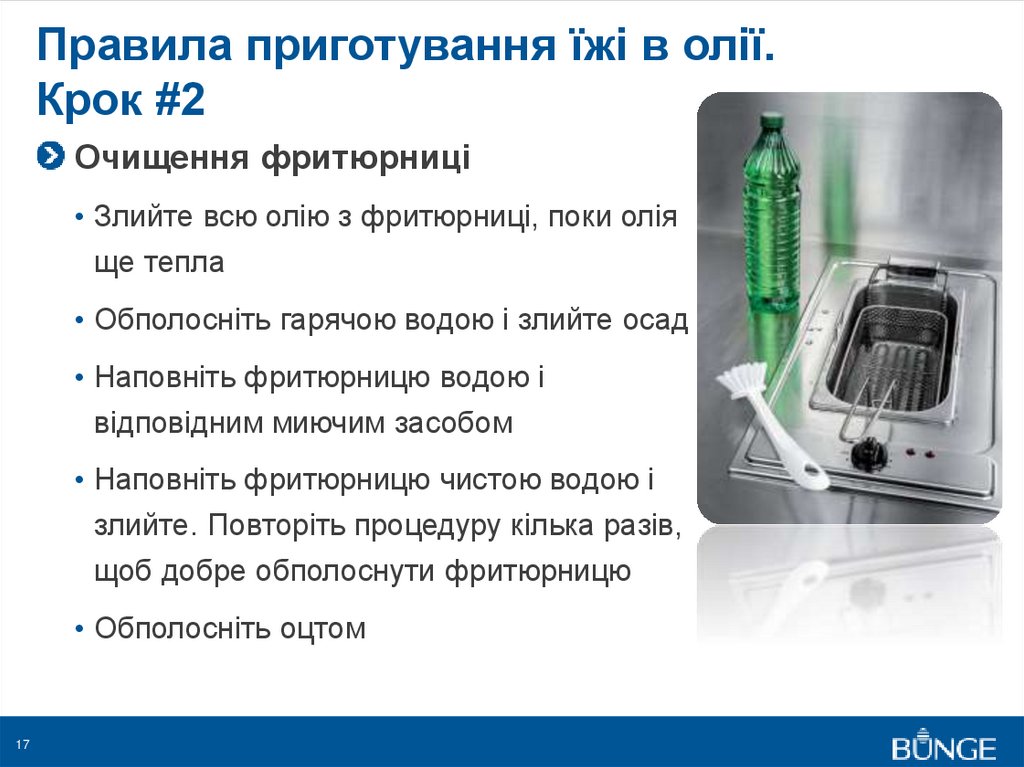 Правила приготування їжі в олії. Крок #2

Очищення фритюрниці

• Злийте всю олію з фритюрниці, поки олія ще тепла

• Обполосніть гарячою водою і злийте осад

• Наповніть фритюрницю водою і відповідним миючим засобом

• Наповніть фритюрницю чистою водою і злийте. Повторіть процедуру кілька разів, щоб добре обполоснути фритюрницю

• Обполосніть оцтом

17

BUNGE